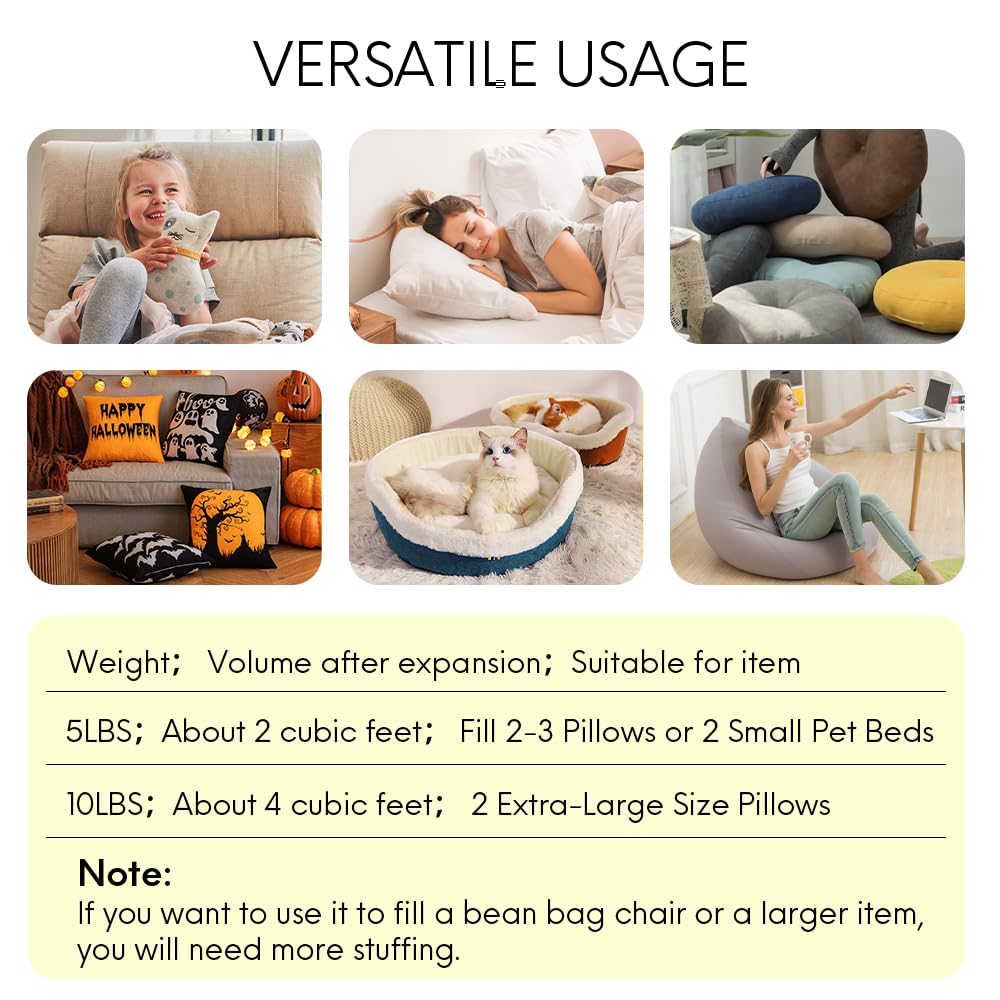 VERSATILE USAGE

HAPPY HALLOWEEN

Weight; Volume after expansion; Suitable for item

5LBS; About 2 cubic feet; Fill 2-3 Pillows or 2 Small Pet Beds

10LBS; About 4 cubic feet; 2 Extra-Large Size Pillows

Note:
If you want to use it to fill a bean bag chair or a larger item, you will need more stuffing.